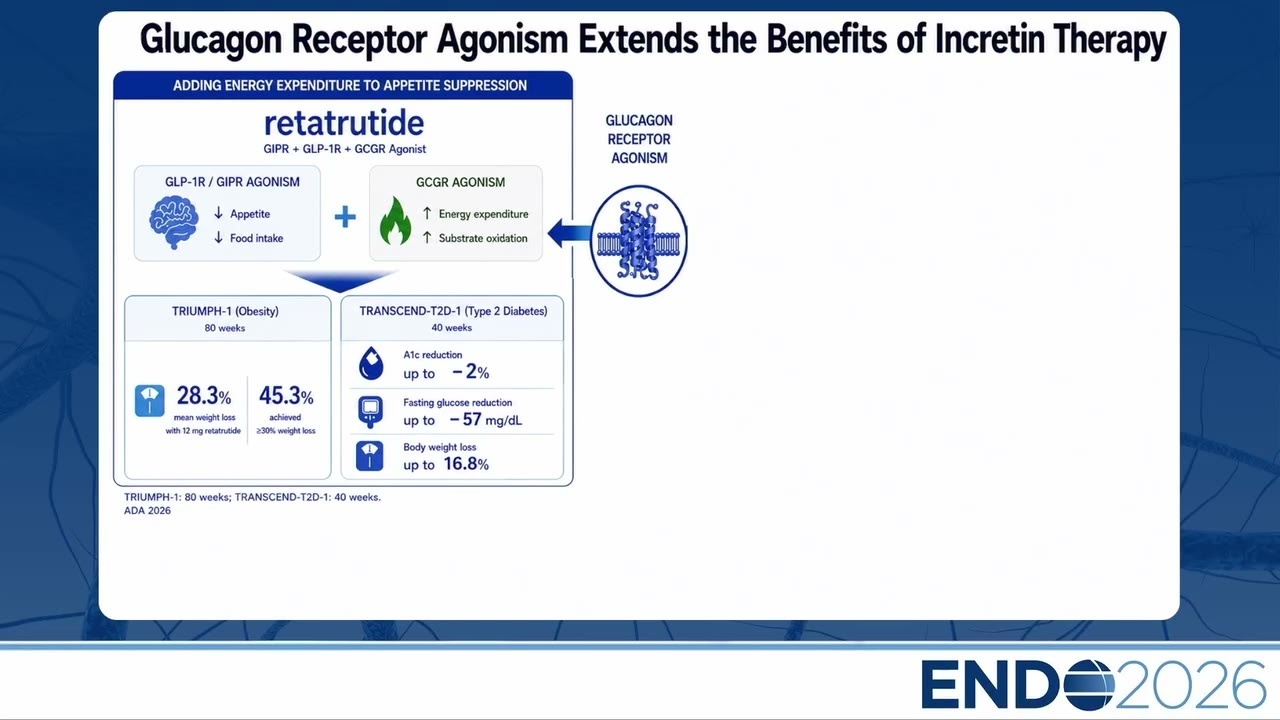 Glucagon Receptor Agonism Extends the Benefits of Incretin Therapy

ADDING ENERGY EXPENDITURE TO APPETITE SUPPRESSION

retatrutide
GIPR + GLP-1R + GCGR Agonist

GLP-1R / GIPR AGONISM
↓ Appetite
↓ Food intake

+

GCGR AGONISM
↑ Energy expenditure
↑ Substrate oxidation

GLUCAGON RECEPTOR AGONISM

TRIUMPH-1 (Obesity)
80 weeks

28.3%
mean weight loss with 12 mg retatrutide

45.3%
achieved ≥30% weight loss

TRANSCEND-T2D-1 (Type 2 Diabetes)
40 weeks

A1c reduction
up to −2%

Fasting glucose reduction
up to −57 mg/dL

Body weight loss
up to 16.8%

TRIUMPH-1: 80 weeks; TRANSCEND-T2D-1: 40 weeks.
ADA 2026

ENDO2026